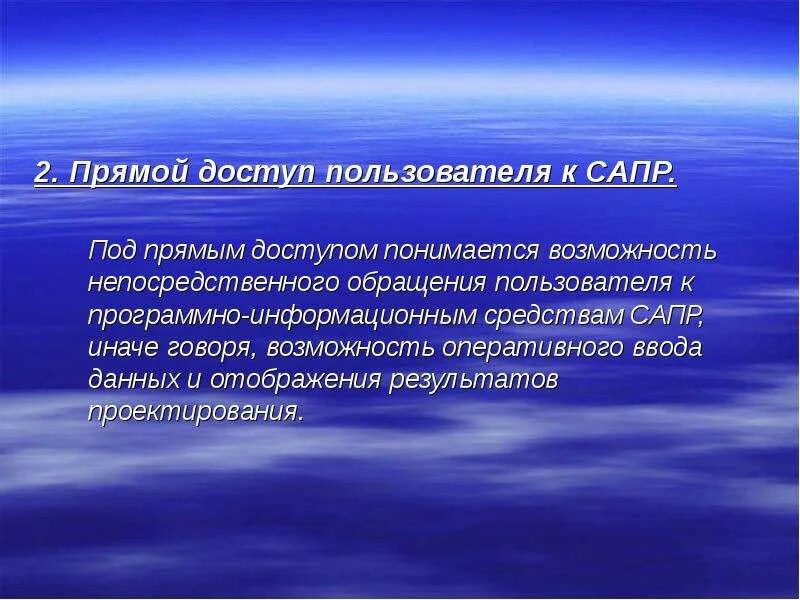 2. Прямой доступ пользователя к САПР.

Под прямым доступом понимается возможность непосредственного обращения пользователя к программно-информационным средствам САПР, иначе говоря, возможность оперативного ввода данных и отображения результатов проектирования.